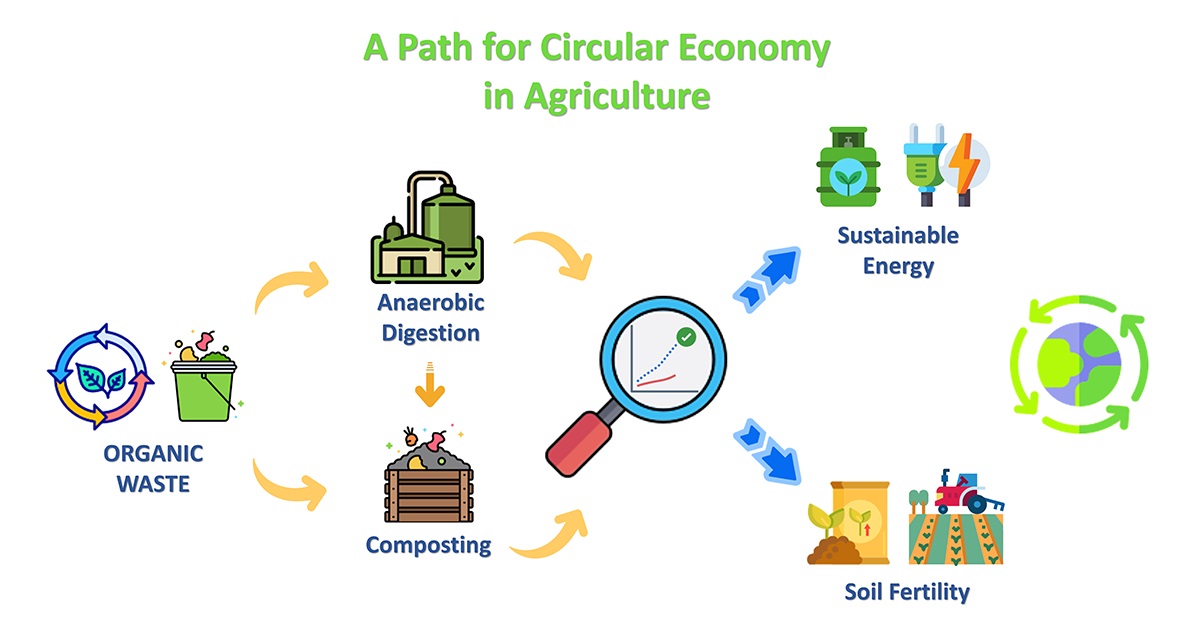 A Path for Circular Economy in Agriculture

ORGANIC WASTE

Anaerobic Digestion

Composting

Sustainable Energy

Soil Fertility